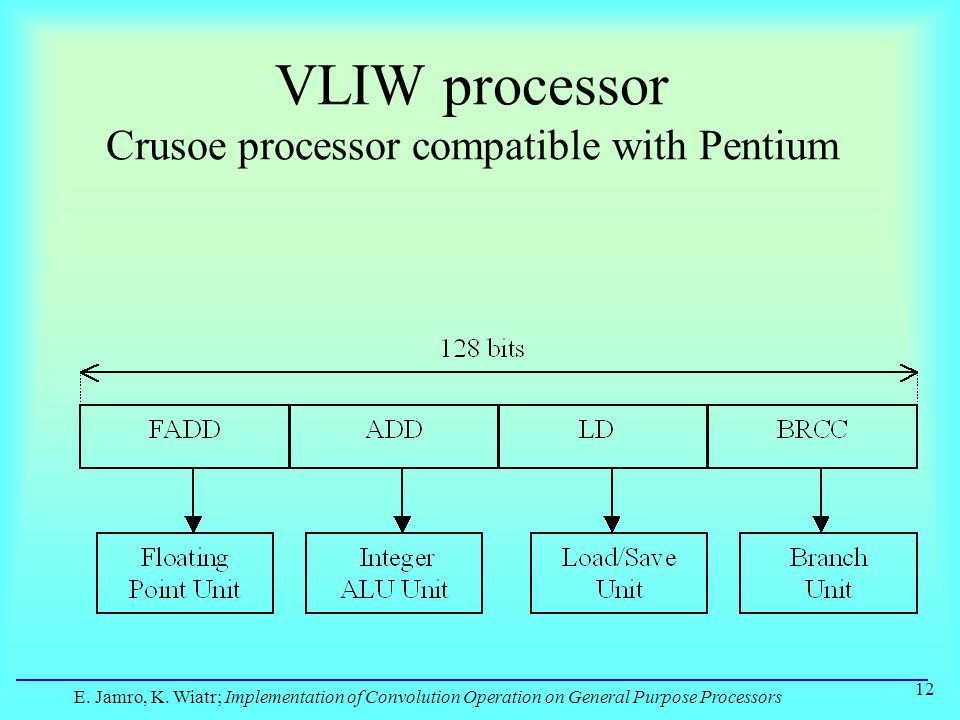 VLIW processor
Crusoe processor compatible with Pentium

128 bits

FADD

ADD

LD

BRCC

Floating Point Unit

Integer ALU Unit

Load/Save Unit

Branch Unit

E. Jamro, K. Wiatr; Implementation of Convolution Operation on General Purpose Processors

12